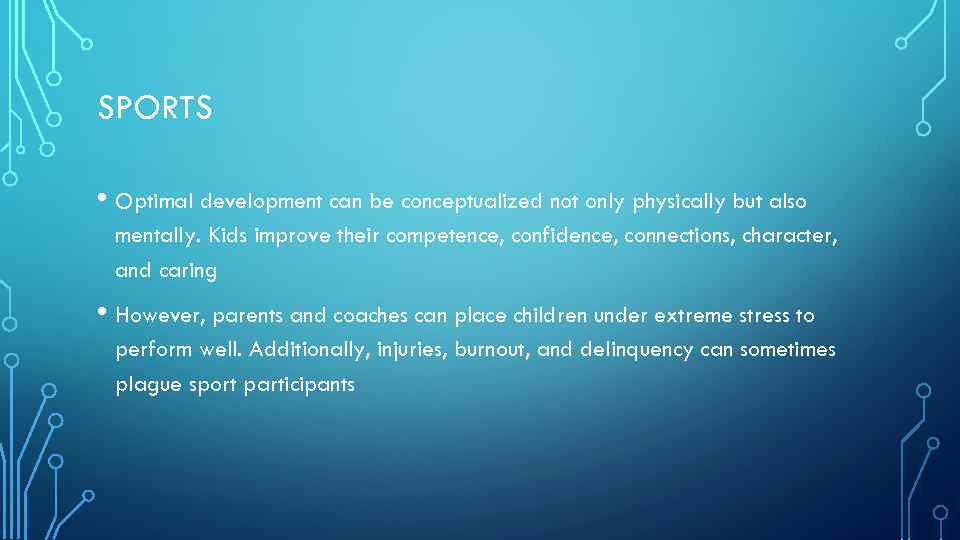 SPORTS

• Optimal development can be conceptualized not only physically but also mentally. Kids improve their competence, confidence, connections, character, and caring

• However, parents and coaches can place children under extreme stress to perform well. Additionally, injuries, burnout, and delinquency can sometimes plague sport participants